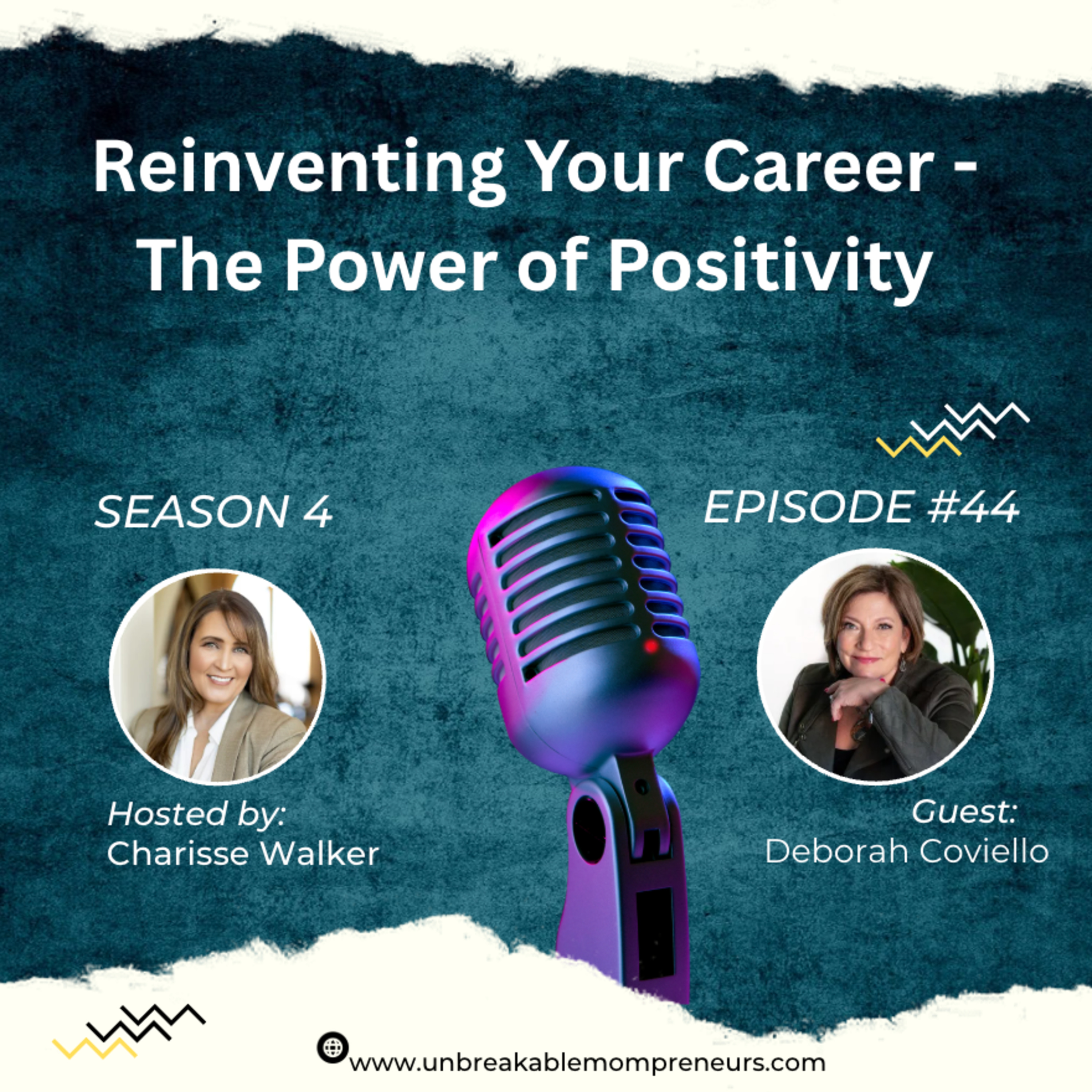 Reinventing Your Career - The Power of Positivity

SEASON 4

EPISODE #44

Hosted by:
Charisse Walker

Guest:
Deborah Coviello

www.unbreakablemompreneurs.com